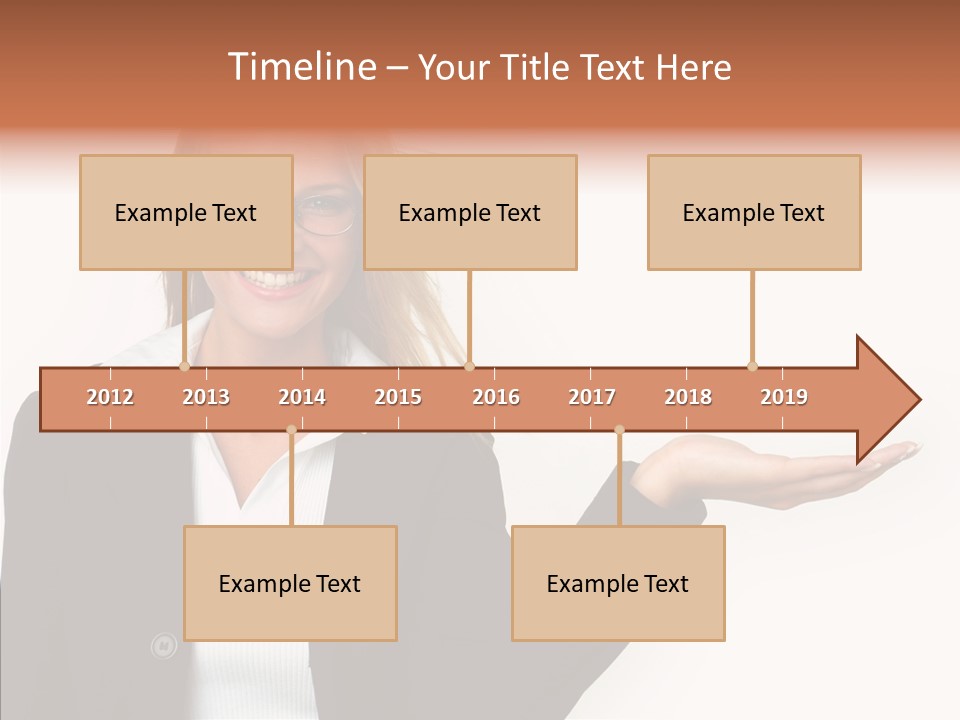 Timeline – Your Title Text Here

Example Text

Example Text

Example Text

2012 2013 2014 2015 2016 2017 2018 2019

Example Text

Example Text